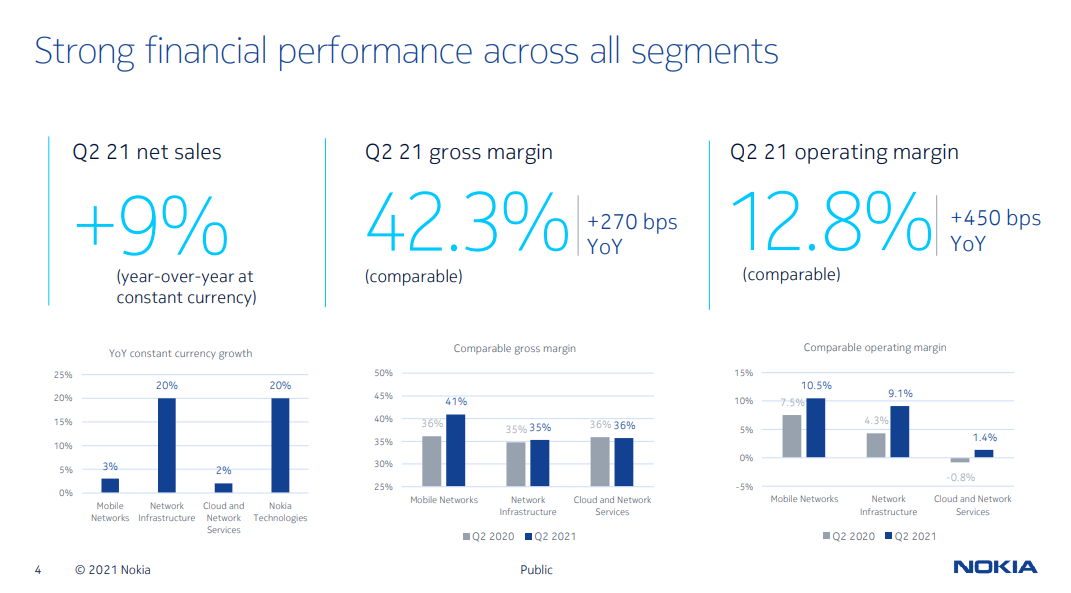 Strong financial performance across all segments

Q2 21 net sales

+9%

(year-over-year at constant currency)

Q2 21 gross margin

42.3%

+270 bps YoY

(comparable)

Q2 21 operating margin

12.8%

+450 bps YoY

(comparable)

YoY constant currency growth

25%
20%
15%
10%
5%
0%

3%
20%
2%
20%

Mobile Networks
Network Infrastructure
Cloud and Network Services
Nokia Technologies

Comparable gross margin

50%
45%
40%
35%
30%
25%

36%
41%
35%
35%
36%
36%

Mobile Networks
Network Infrastructure
Cloud and Network Services

Q2 2020 Q2 2021

Comparable operating margin

15%
10%
5%
0%
-5%

7.5%
10.5%
4.3%
9.1%
-0.8%
1.4%

Mobile Networks
Network Infrastructure
Cloud and Network Services

Q2 2020 Q2 2021

4 © 2021 Nokia

Public

NOKIA